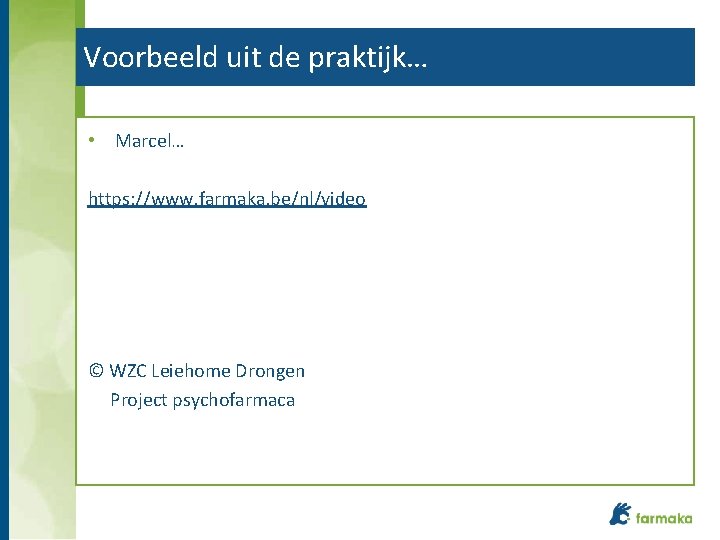 Voorbeeld uit de praktijk…

• Marcel…

https://www.farmaka.be/nl/video

© WZC Leiehome Drongen
Project psychofarmaca

farmaka